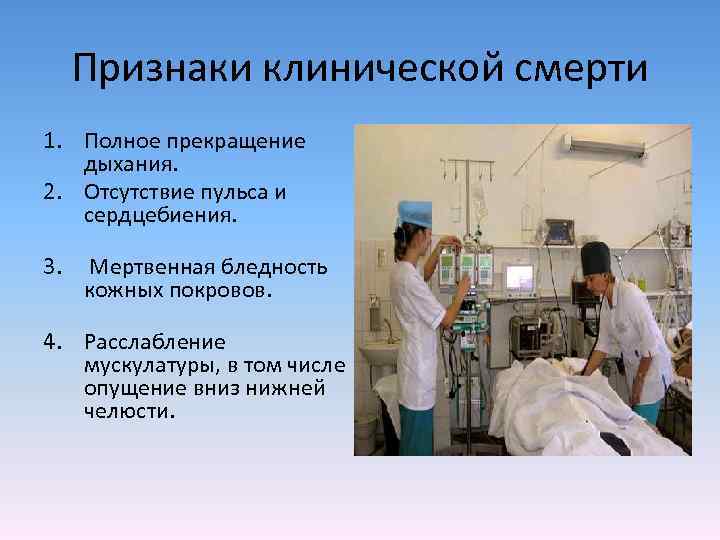 Признаки клинической смерти

1. Полное прекращение дыхания.
2. Отсутствие пульса и сердцебиения.
3. Мертвенная бледность кожных покровов.
4. Расслабление мускулатуры, в том числе опущение вниз нижней челюсти.